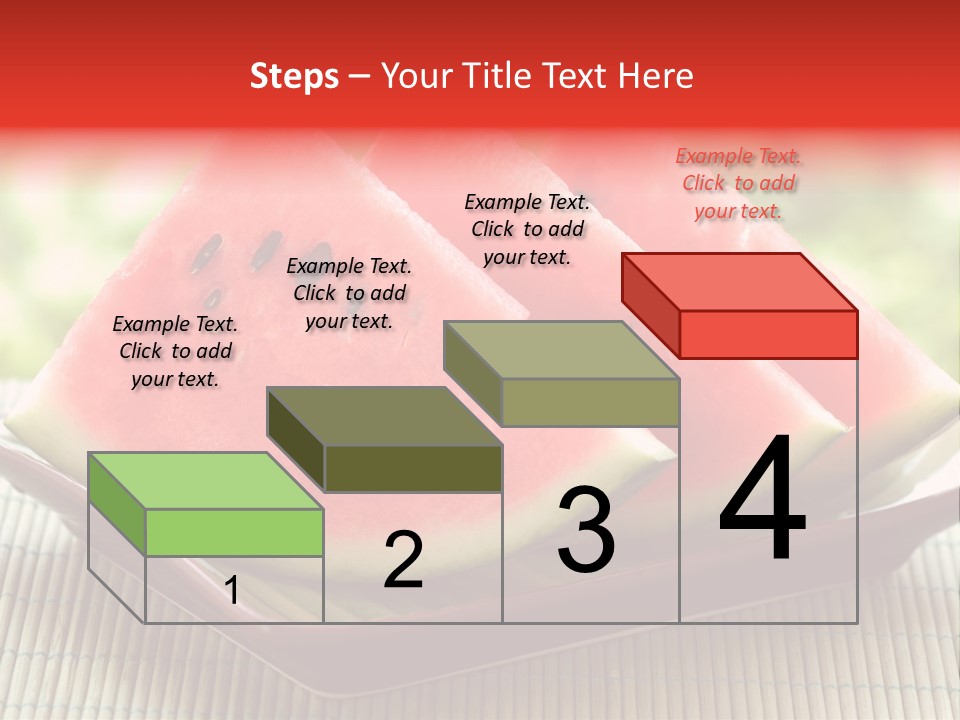 Steps – Your Title Text Here

Example Text. Click to add your text.

Example Text. Click to add your text.

Example Text. Click to add your text.

Example Text. Click to add your text.

1

2

3

4